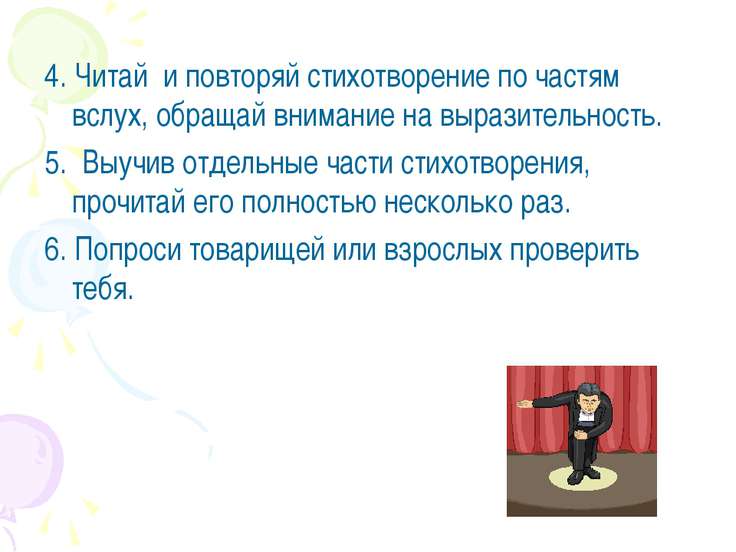 4. Читай и повторяй стихотворение по частям вслух, обращай внимание на выразительность.

5. Выучив отдельные части стихотворения, прочитай его полностью несколько раз.

6. Попроси товарищей или взрослых проверить тебя.